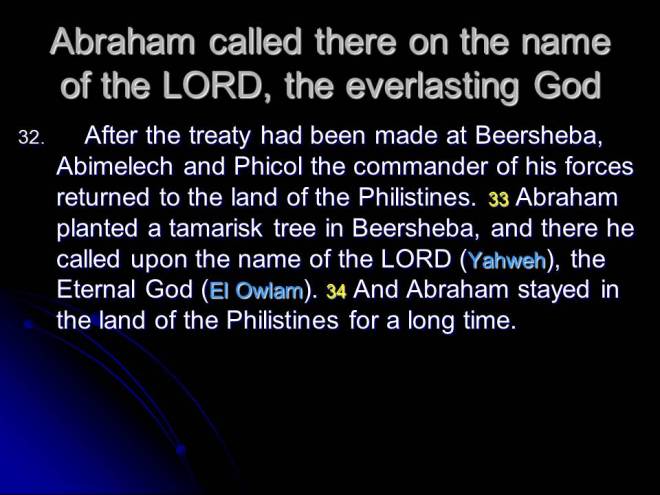 Abraham called there on the name of the LORD, the everlasting God

32. After the treaty had been made at Beersheba, Abimelech and Phicol the commander of his forces returned to the land of the Philistines. 33 Abraham planted a tamarisk tree in Beersheba, and there he called upon the name of the LORD (Yahweh), the Eternal God (El Owlam). 34 And Abraham stayed in the land of the Philistines for a long time.